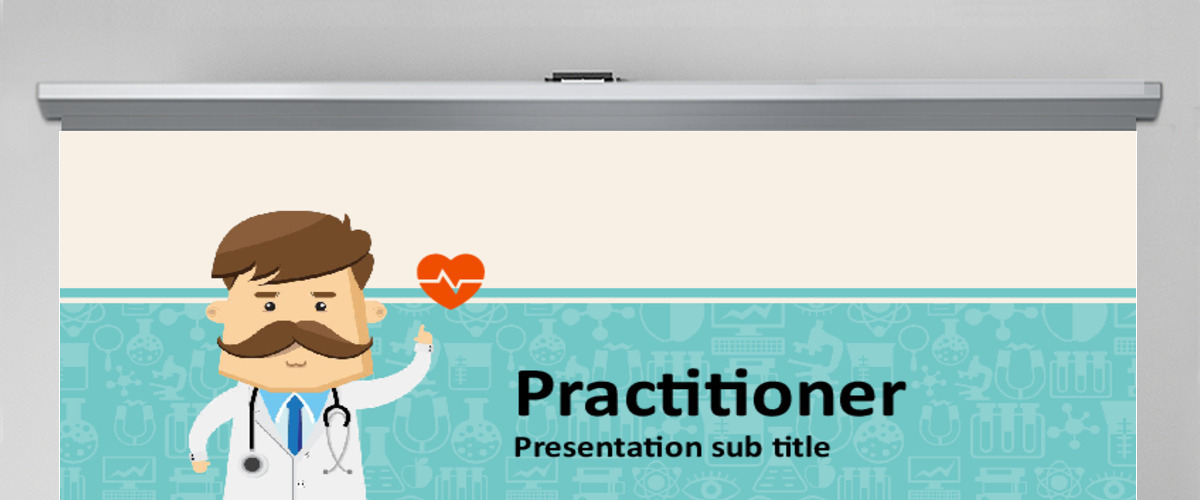 Practitioner
Presentation sub title